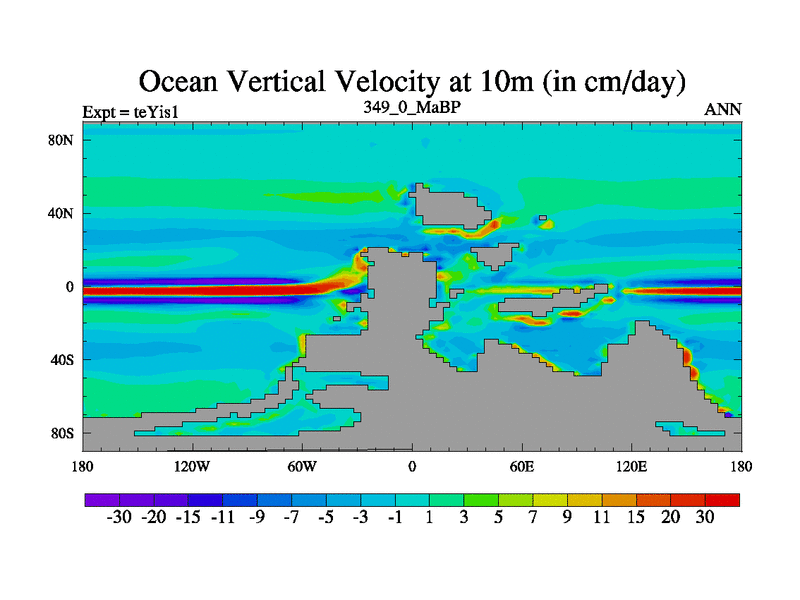 Ocean Vertical Velocity at 10m (in cm/day)

Expt = teYis1
349_0_MaBP
ANN

80N
40N
0
40S
80S

180
120W
60W
0
60E
120E
180

-30 -20 -15 -11 -9 -7 -5 -3 -1 1 3 5 7 9 11 15 20 30